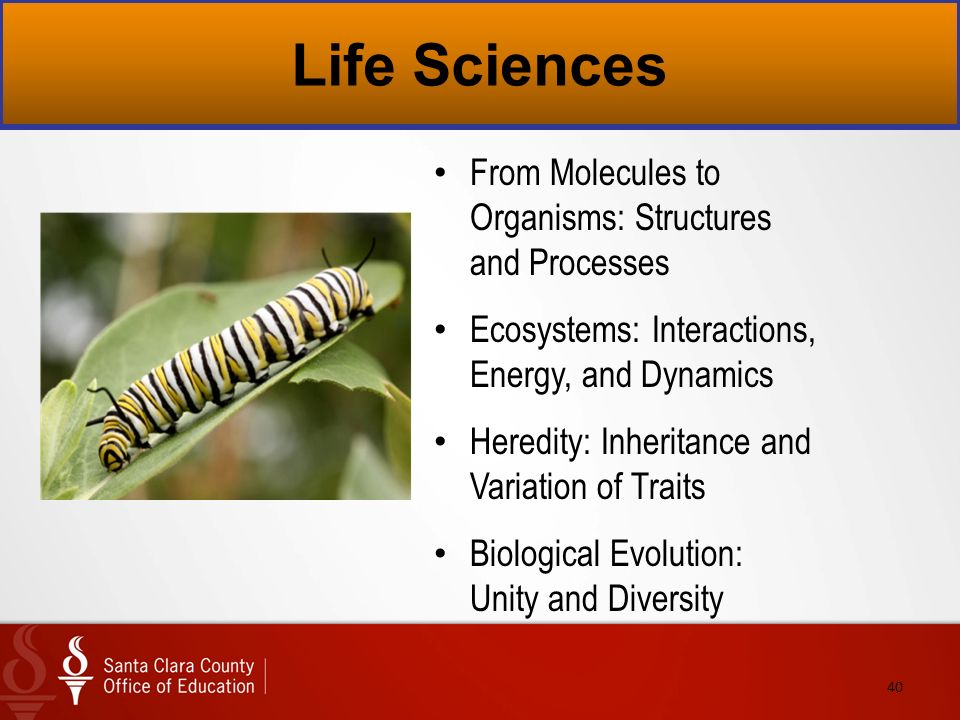 Life Sciences

• From Molecules to Organisms: Structures and Processes

• Ecosystems: Interactions, Energy, and Dynamics

• Heredity: Inheritance and Variation of Traits

• Biological Evolution: Unity and Diversity

Santa Clara County Office of Education

40